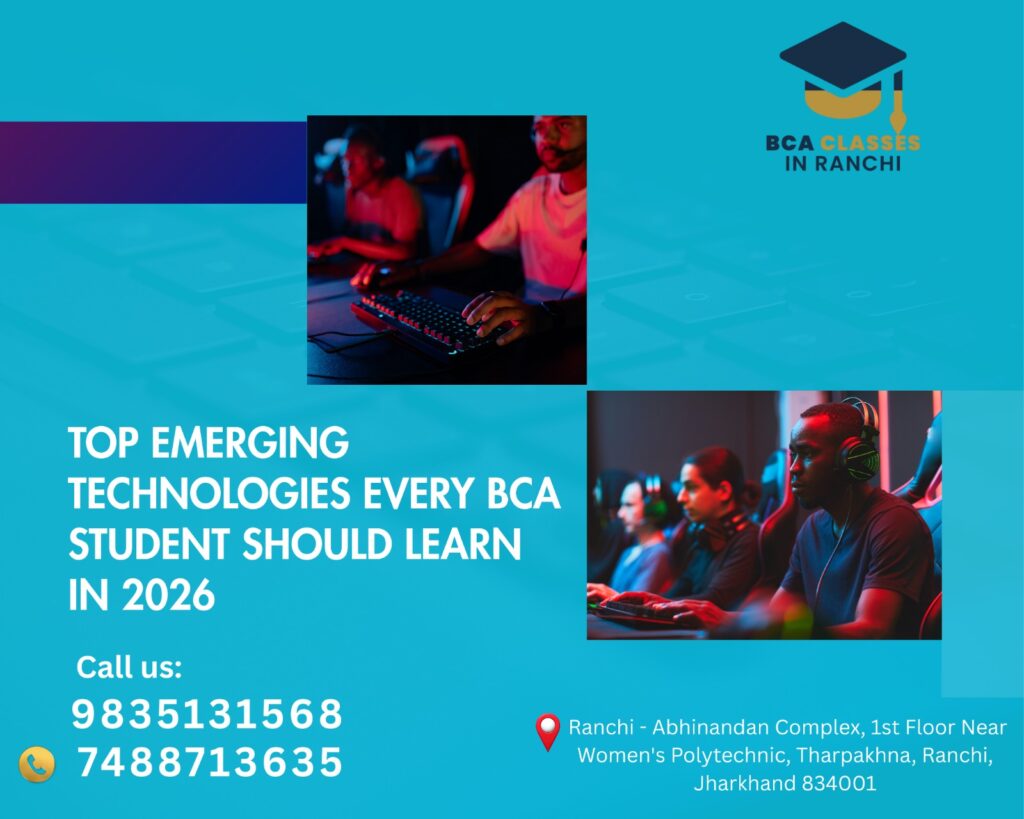 BCA CLASSES IN RANCHI

TOP EMERGING TECHNOLOGIES EVERY BCA STUDENT SHOULD LEARN IN 2026

Call us:
9835131568
7488713635

Ranchi - Abhinandan Complex, 1st Floor Near Women's Polytechnic, Tharpakhna, Ranchi, Jharkhand 834001